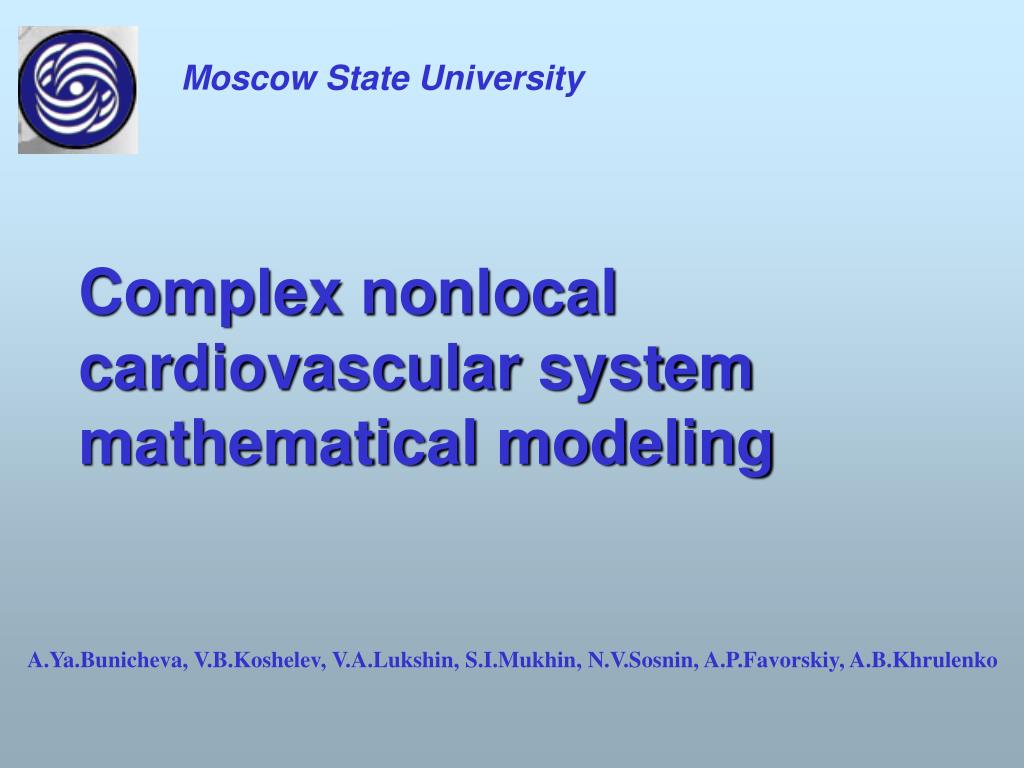 Moscow State University

Complex nonlocal cardiovascular system mathematical modeling

A.Ya.Bunicheva, V.B.Koshelev, V.A.Lukshin, S.I.Mukhin, N.V.Sosnin, A.P.Favorskiy, A.B.Khrulenko